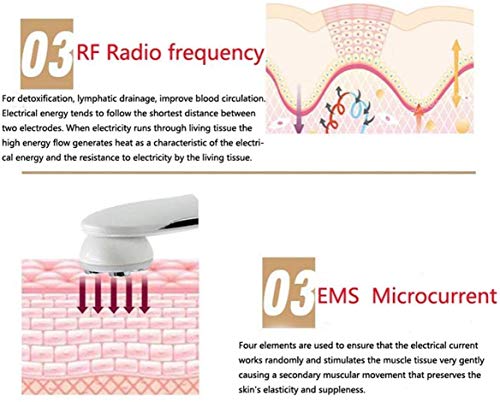 03 RF Radio frequency

For detoxification, lymphatic drainage, improve blood circulation. Electrical energy tends to follow the shortest distance between two electrodes. When electricity runs through living tissue the high energy flow generates heat as a characteristic of the electrical energy and the resistance to electricity by the living tissue.

03 EMS Microcurrent

Four elements are used to ensure that the electrical current works randomly and stimulates the muscle tissue very gently causing a secondary muscular movement that preserves the skin's elasticity and suppleness.